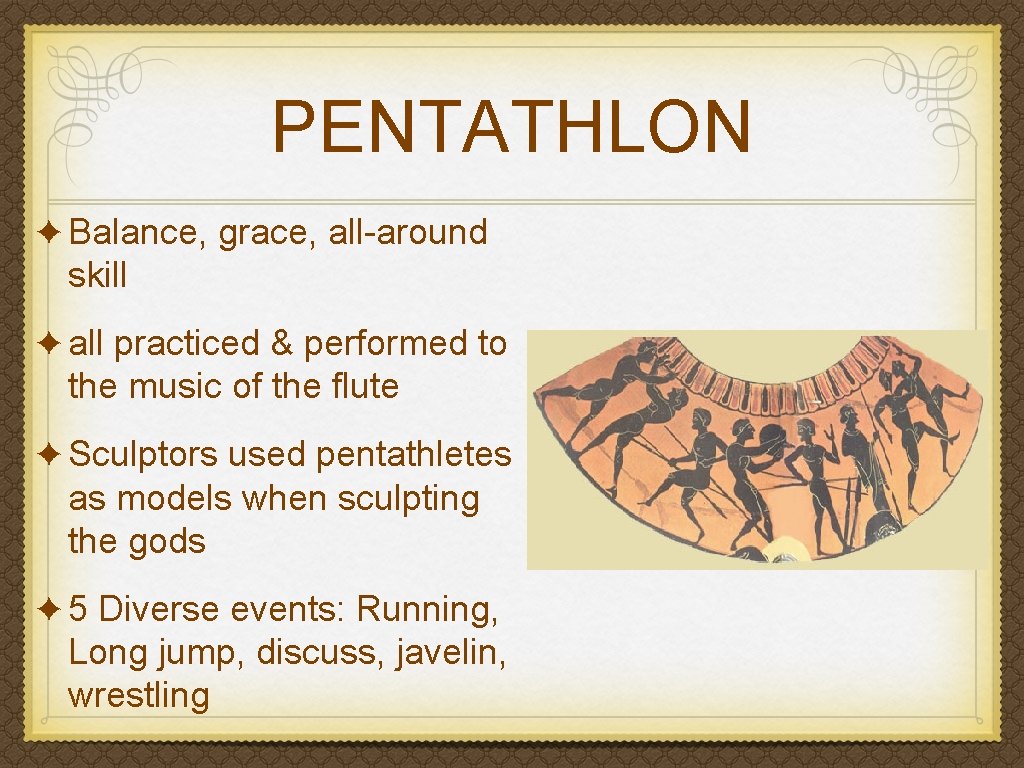 PENTATHLON

✦ Balance, grace, all-around skill

✦ all practiced & performed to the music of the flute

✦ Sculptors used pentathletes as models when sculpting the gods

✦ 5 Diverse events: Running, Long jump, discuss, javelin, wrestling